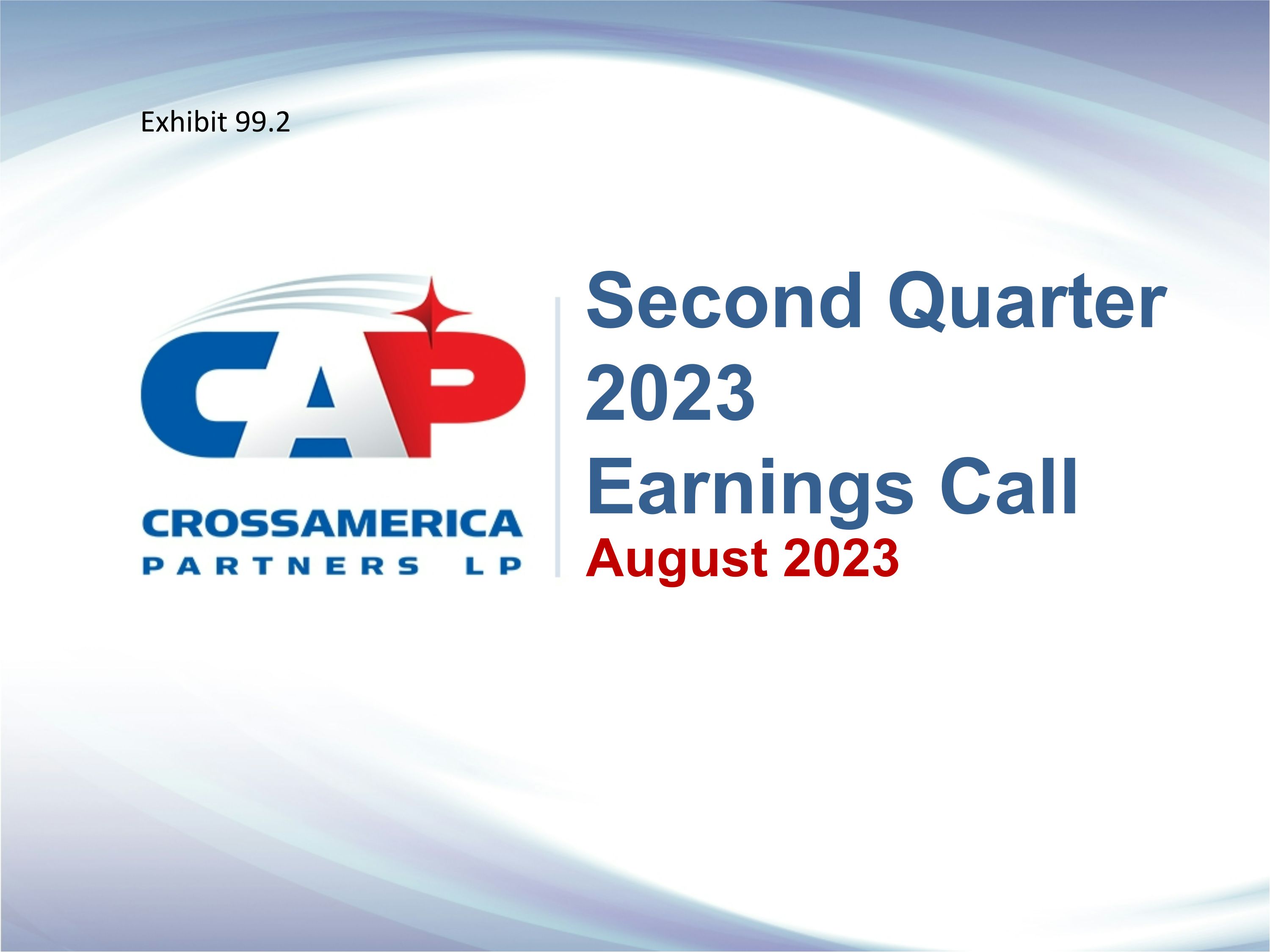 Exhibit 99.2

CAP
CROSSAMERICA
PARTNERS LP

Second Quarter 2023 Earnings Call
August 2023